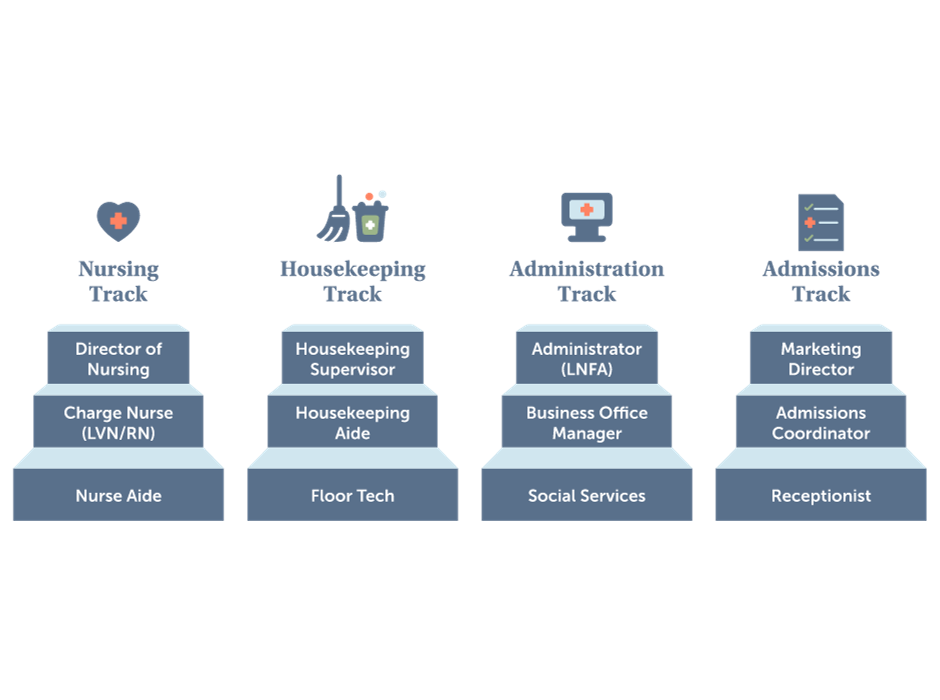 Nursing Track

Director of Nursing

Charge Nurse (LVN/RN)

Nurse Aide

Housekeeping Track

Housekeeping Supervisor

Housekeeping Aide

Floor Tech

Administration Track

Administrator (LNFA)

Business Office Manager

Social Services

Admissions Track

Marketing Director

Admissions Coordinator

Receptionist